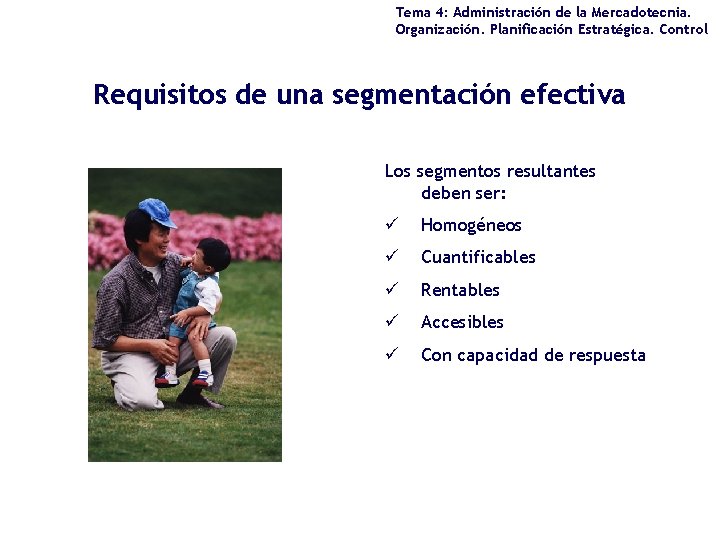 Tema 4: Administración de la Mercadotecnia. Organización. Planificación Estratégica. Control

Requisitos de una segmentación efectiva

Los segmentos resultantes deben ser:

✓ Homogéneos

✓ Cuantificables

✓ Rentables

✓ Accesibles

✓ Con capacidad de respuesta